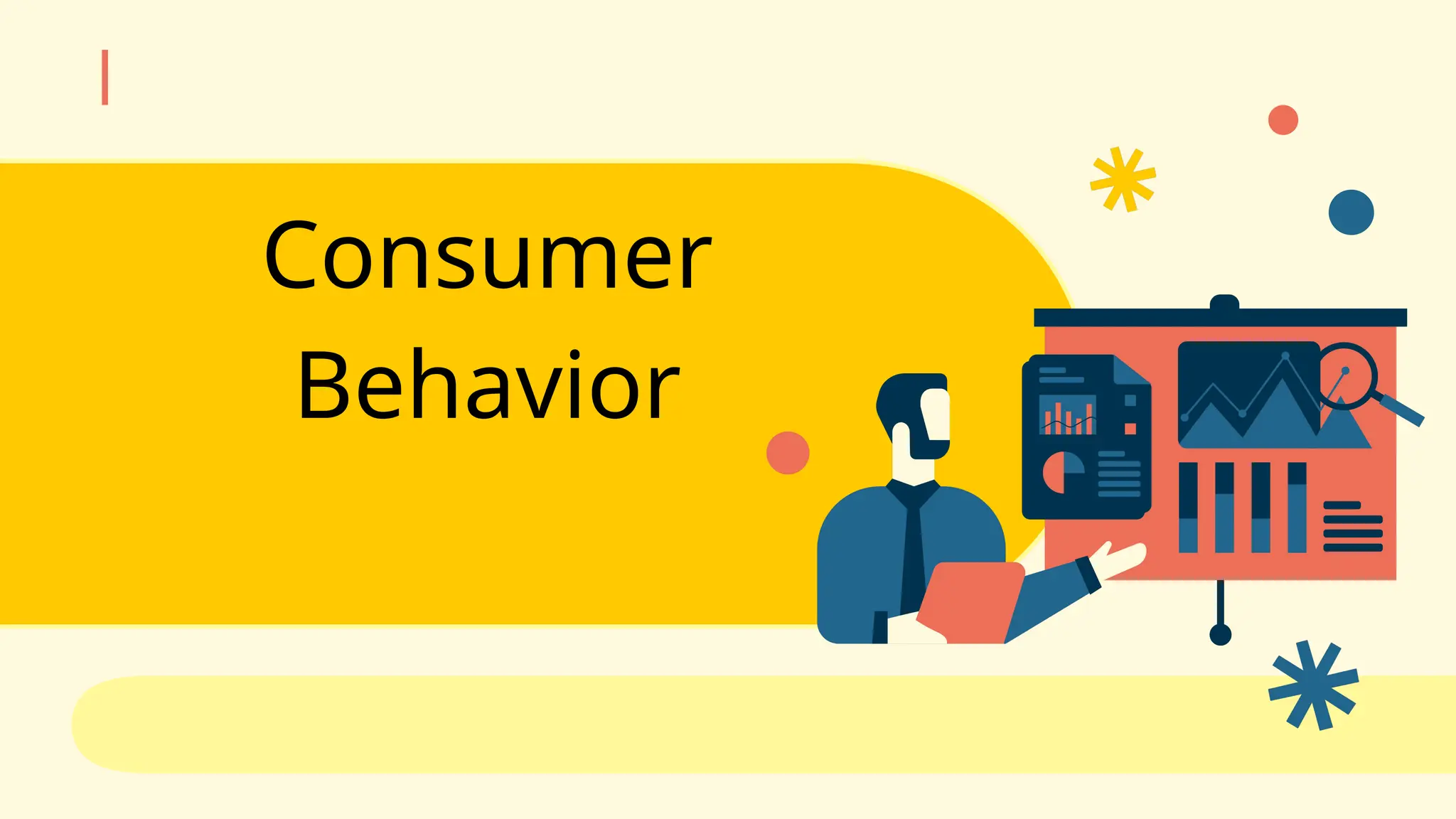 Consumer Behavior